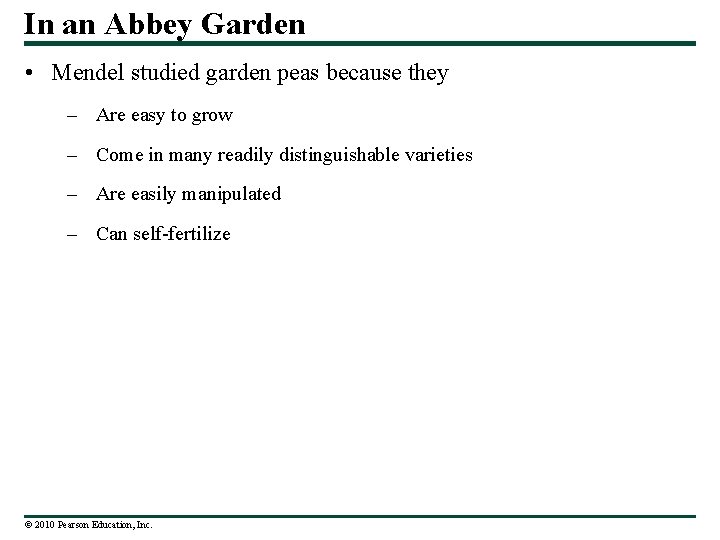 In an Abbey Garden

• Mendel studied garden peas because they

– Are easy to grow

– Come in many readily distinguishable varieties

– Are easily manipulated

– Can self-fertilize

© 2010 Pearson Education, Inc.